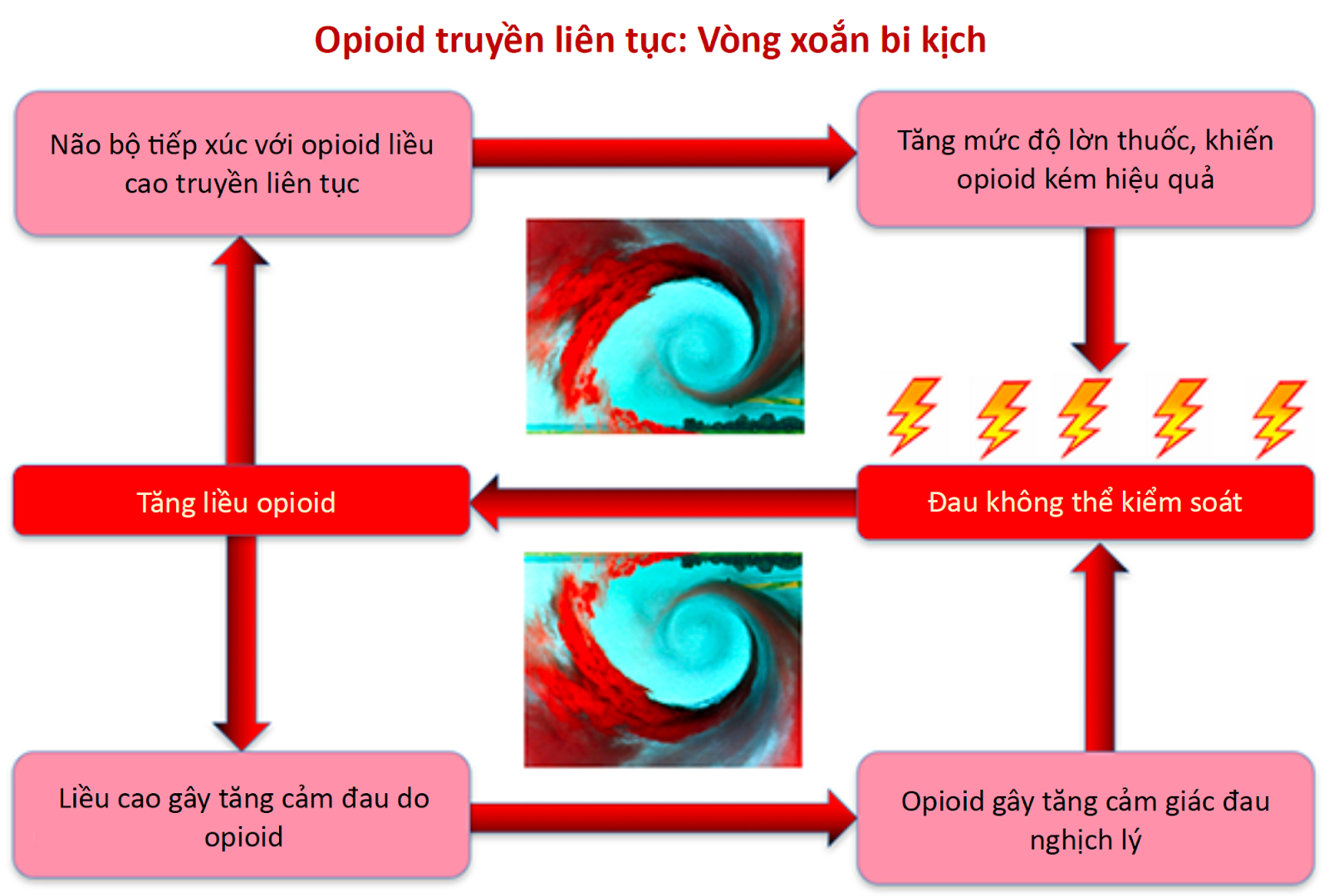 Opioid truyền liên tục: Vòng xoắn bi kịch

Não bộ tiếp xúc với opioid liều cao truyền liên tục

Tăng mức độ lờn thuốc, khiến opioid kém hiệu quả

Tăng liều opioid

Đau không thể kiểm soát

Liều cao gây tăng cảm đau do opioid

Opioid gây tăng cảm giác đau nghịch lý